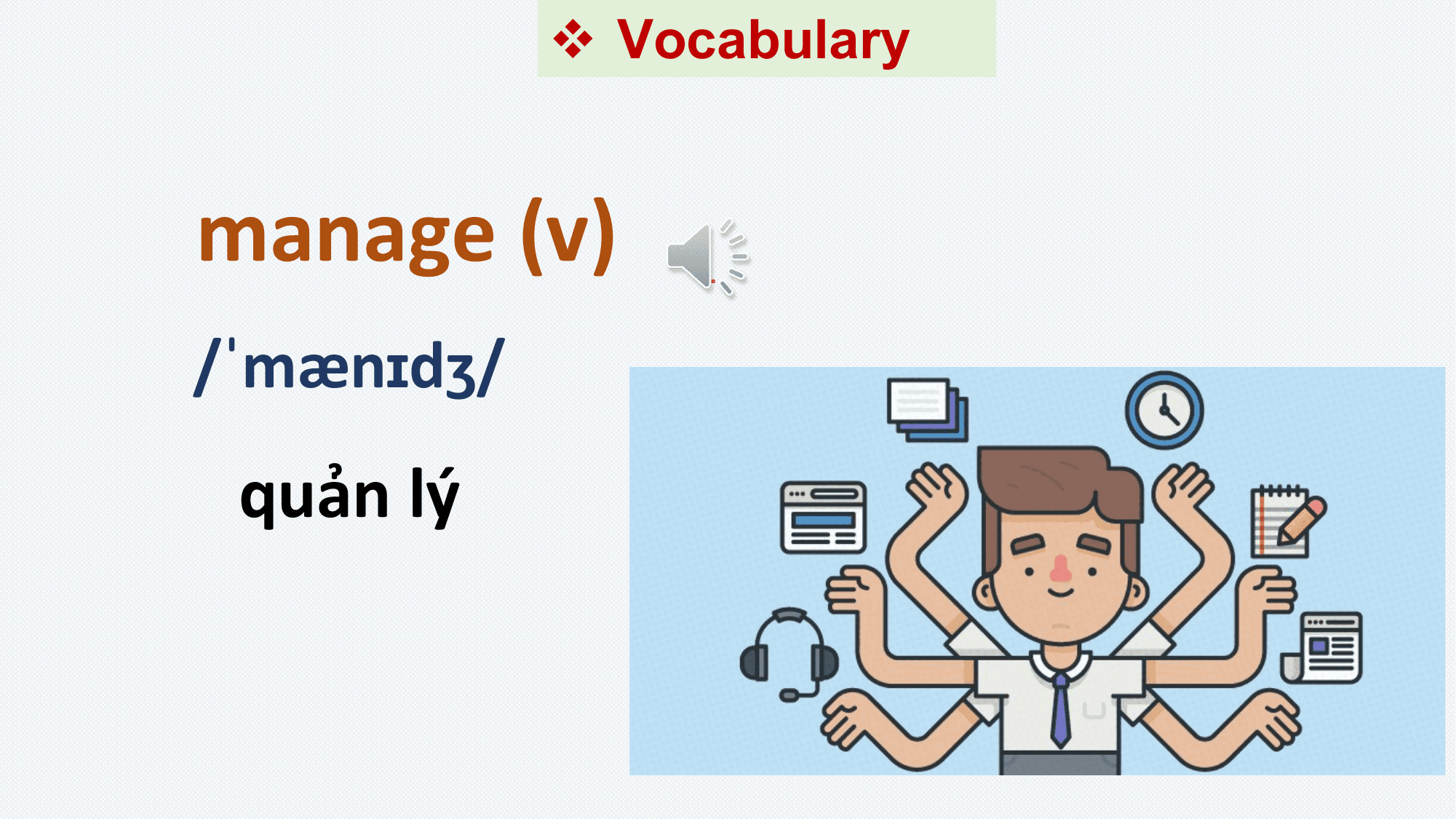 ❖ Vocabulary

manage (v)

/ˈmænɪdʒ/

quản lý